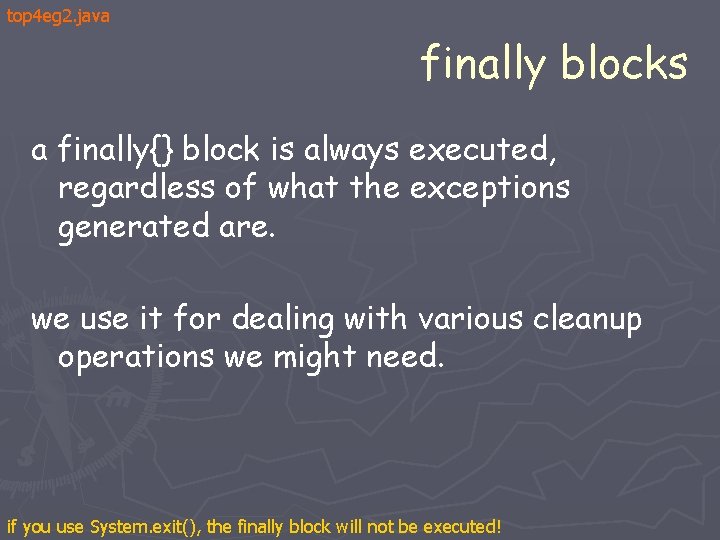 top4eg2.java

finally blocks

a finally{} block is always executed, regardless of what the exceptions generated are.

we use it for dealing with various cleanup operations we might need.

if you use System.exit(), the finally block will not be executed!